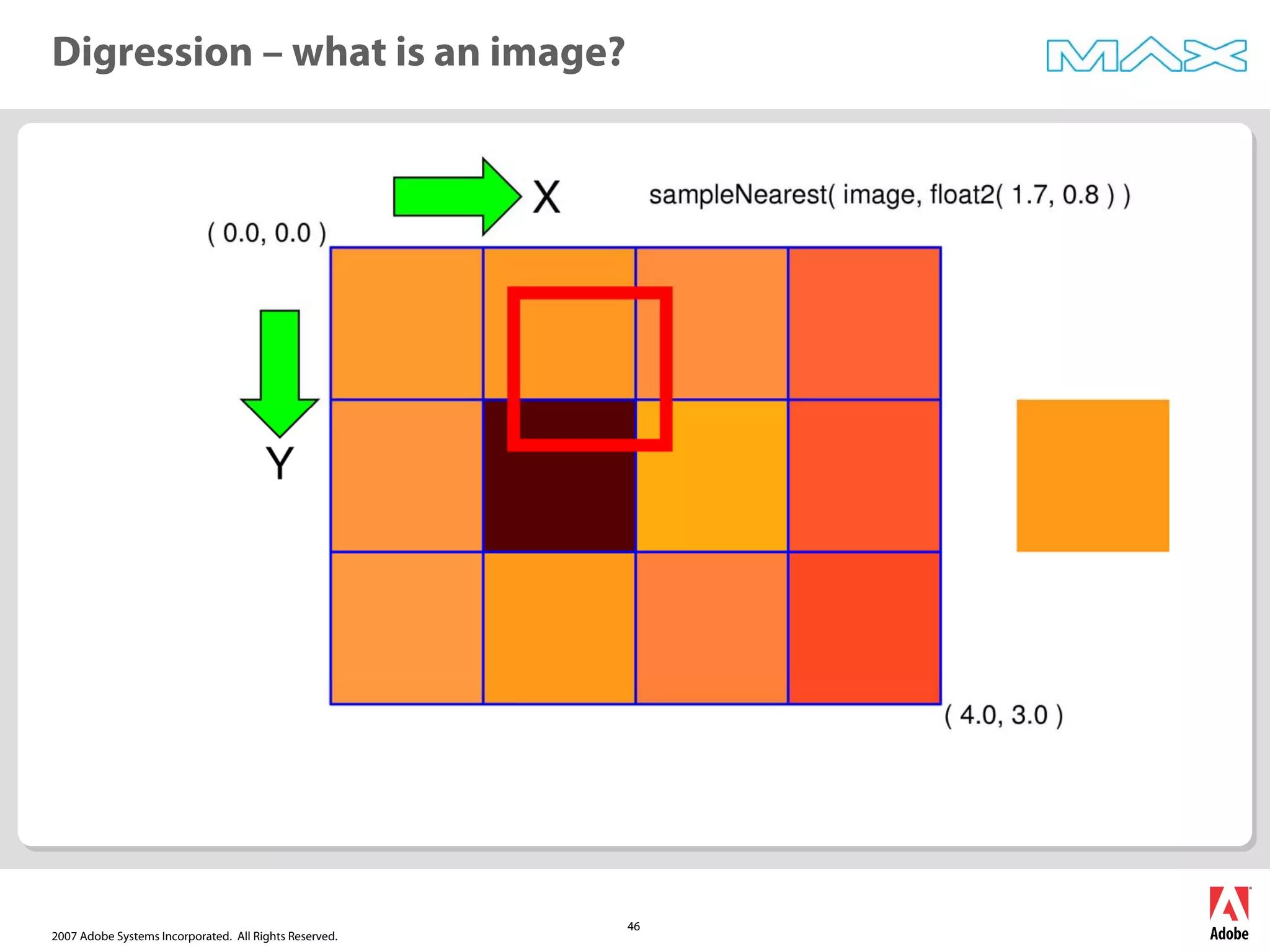 Digression – what is an image?

MAX

X

sampleNearest( image, float2( 1.7, 0.8 ) )

( 0.0, 0.0 )

Y

( 4.0, 3.0 )

2007 Adobe Systems Incorporated. All Rights Reserved.

46

Adobe